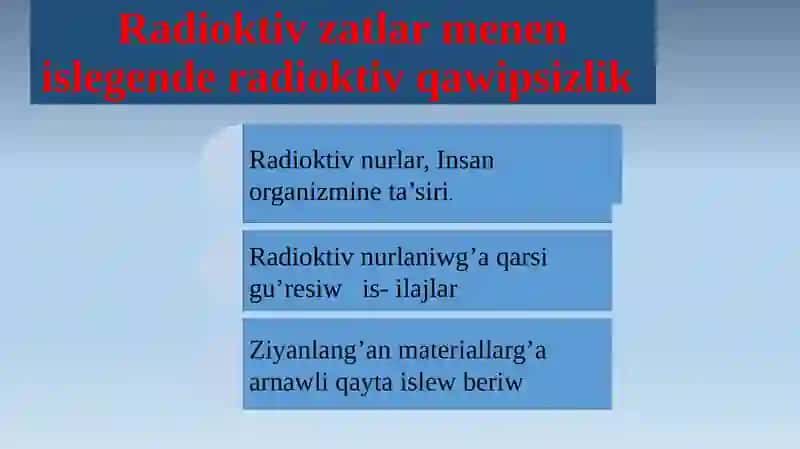 Radioktiv zatlar menen islegende radioktiv qawipsizlik

Radioktiv nurlar, Insan organizmine ta'siri.

Radioktiv nurlaniwg’a qarsi gu’resiw is- ilajlar

Ziyanlang’an materiallarg’a arnawli qayta islew beriw